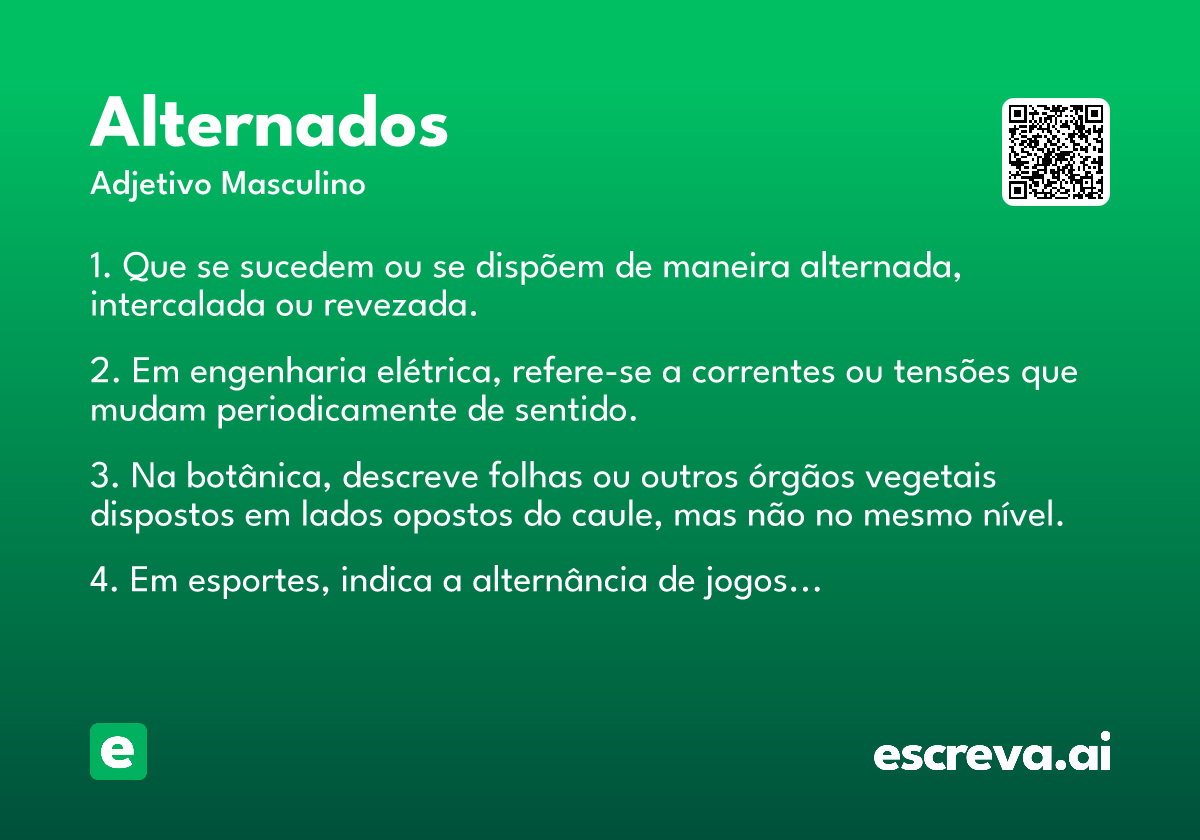 Alternados
Adjetivo Masculino

1. Que se sucedem ou se dispõem de maneira alternada, intercalada ou revezada.

2. Em engenharia elétrica, refere-se a correntes ou tensões que mudam periodicamente de sentido.

3. Na botânica, descreve folhas ou outros órgãos vegetais dispostos em lados opostos do caule, mas não no mesmo nível.

4. Em esportes, indica a alternância de jogos...

e

escreva.ai